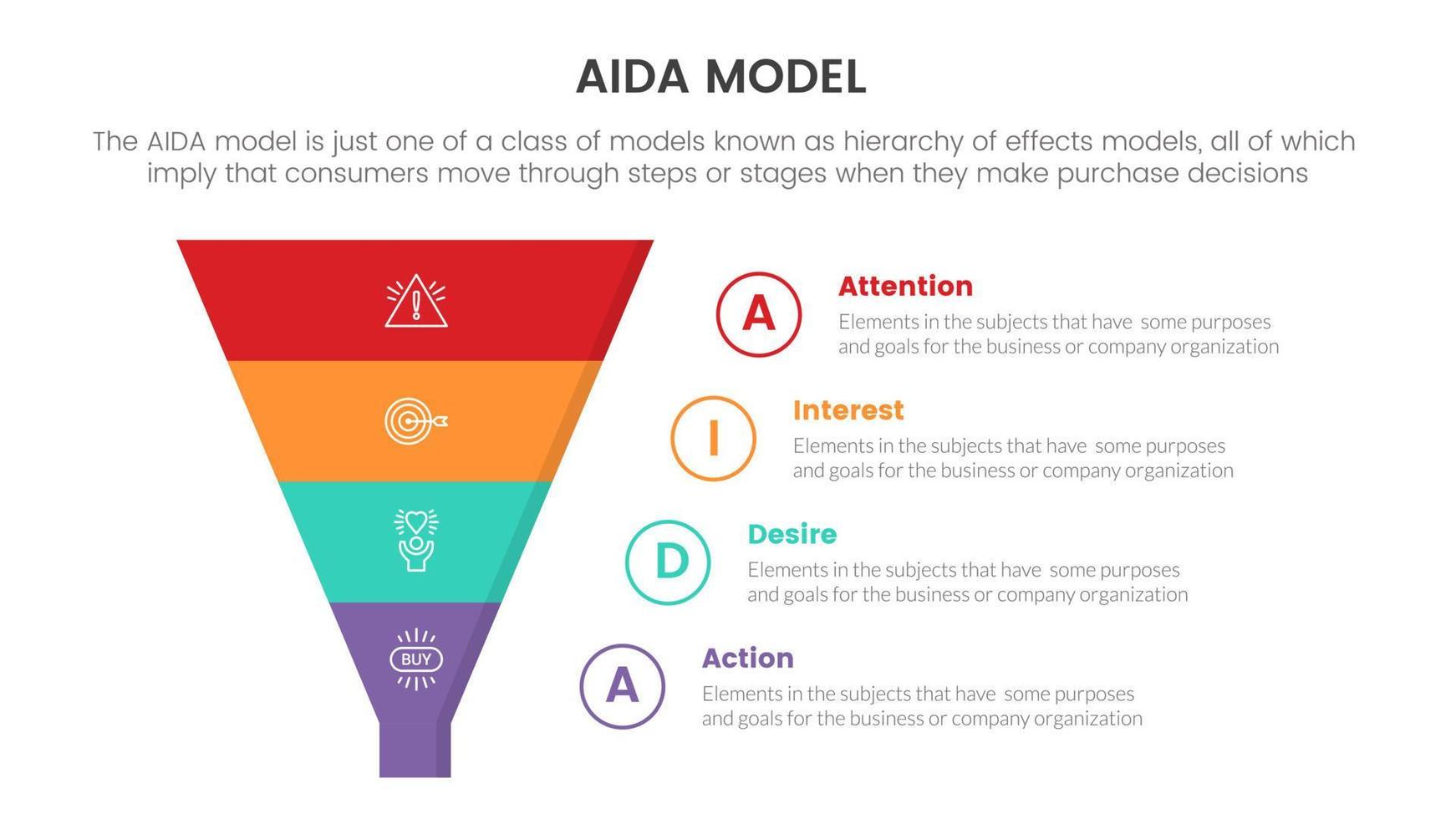 AIDA MODEL

The AIDA model is just one of a class of models known as hierarchy of effects models, all of which imply that consumers move through steps or stages when they make purchase decisions

BUY

A
Attention
Elements in the subjects that have some purposes and goals for the business or company organization

I
Interest
Elements in the subjects that have some purposes and goals for the business or company organization

D
Desire
Elements in the subjects that have some purposes and goals for the business or company organization

A
Action
Elements in the subjects that have some purposes and goals for the business or company organization